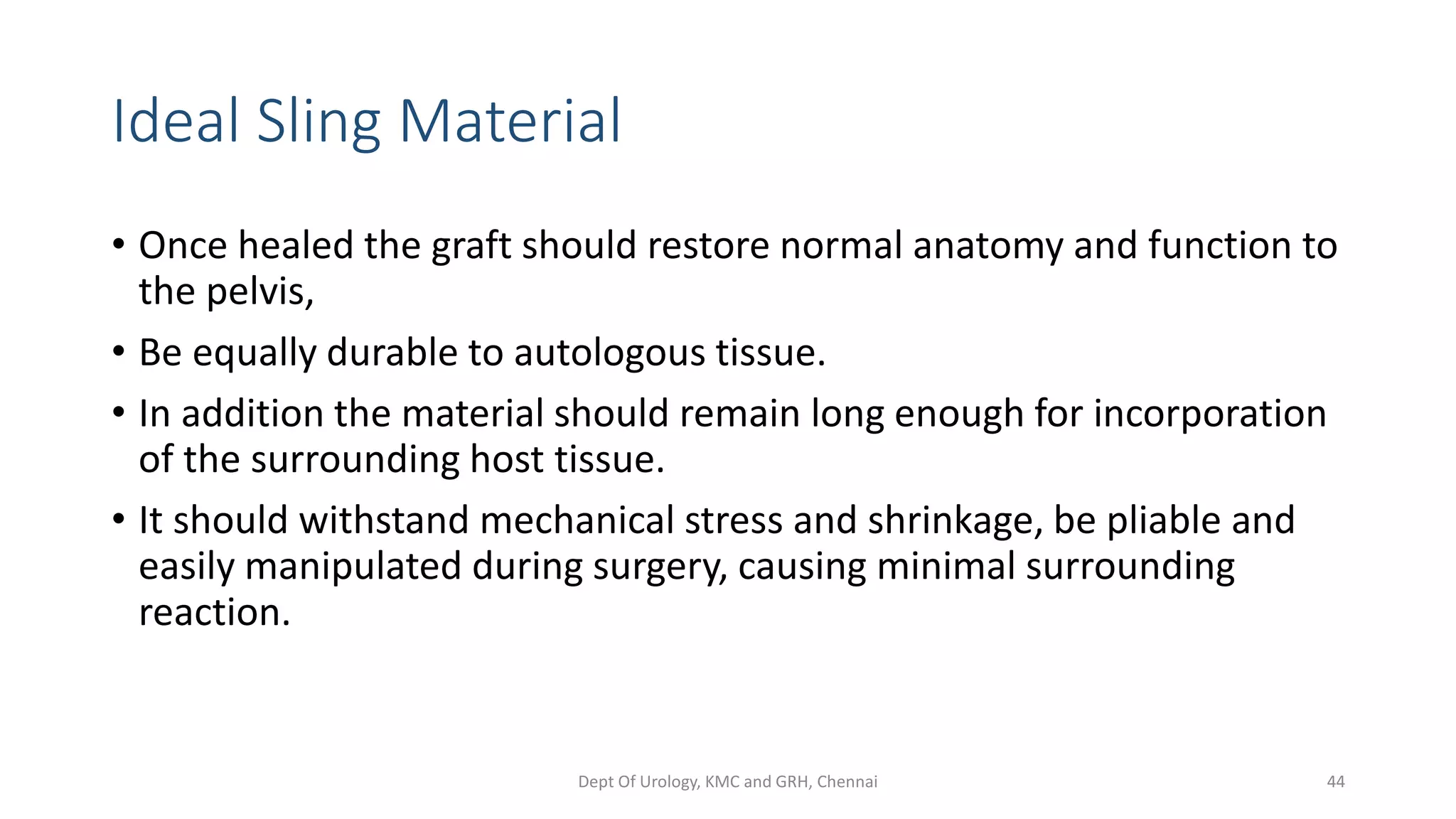 Ideal Sling Material

• Once healed the graft should restore normal anatomy and function to the pelvis,

• Be equally durable to autologous tissue.

• In addition the material should remain long enough for incorporation of the surrounding host tissue.

• It should withstand mechanical stress and shrinkage, be pliable and easily manipulated during surgery, causing minimal surrounding reaction.

Dept Of Urology, KMC and GRH, Chennai

44